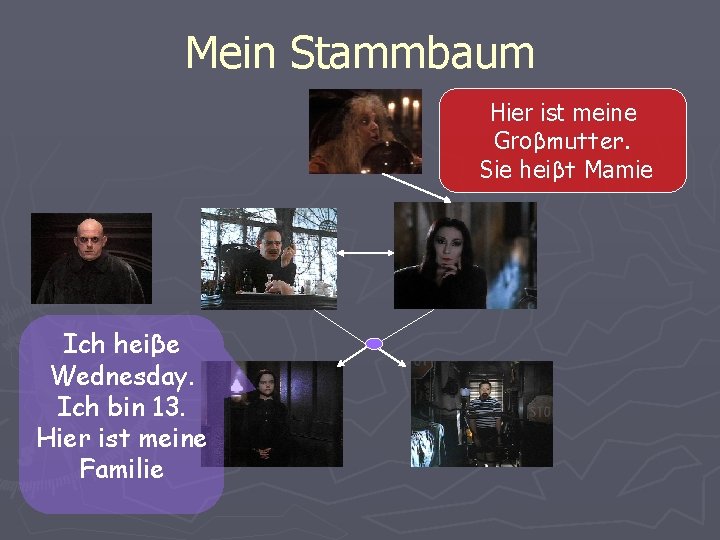 Mein Stammbaum

Hier ist meine Groβmutter. Sie heiβt Mamie

Ich heiβe Wednesday. Ich bin 13. Hier ist meine Familie